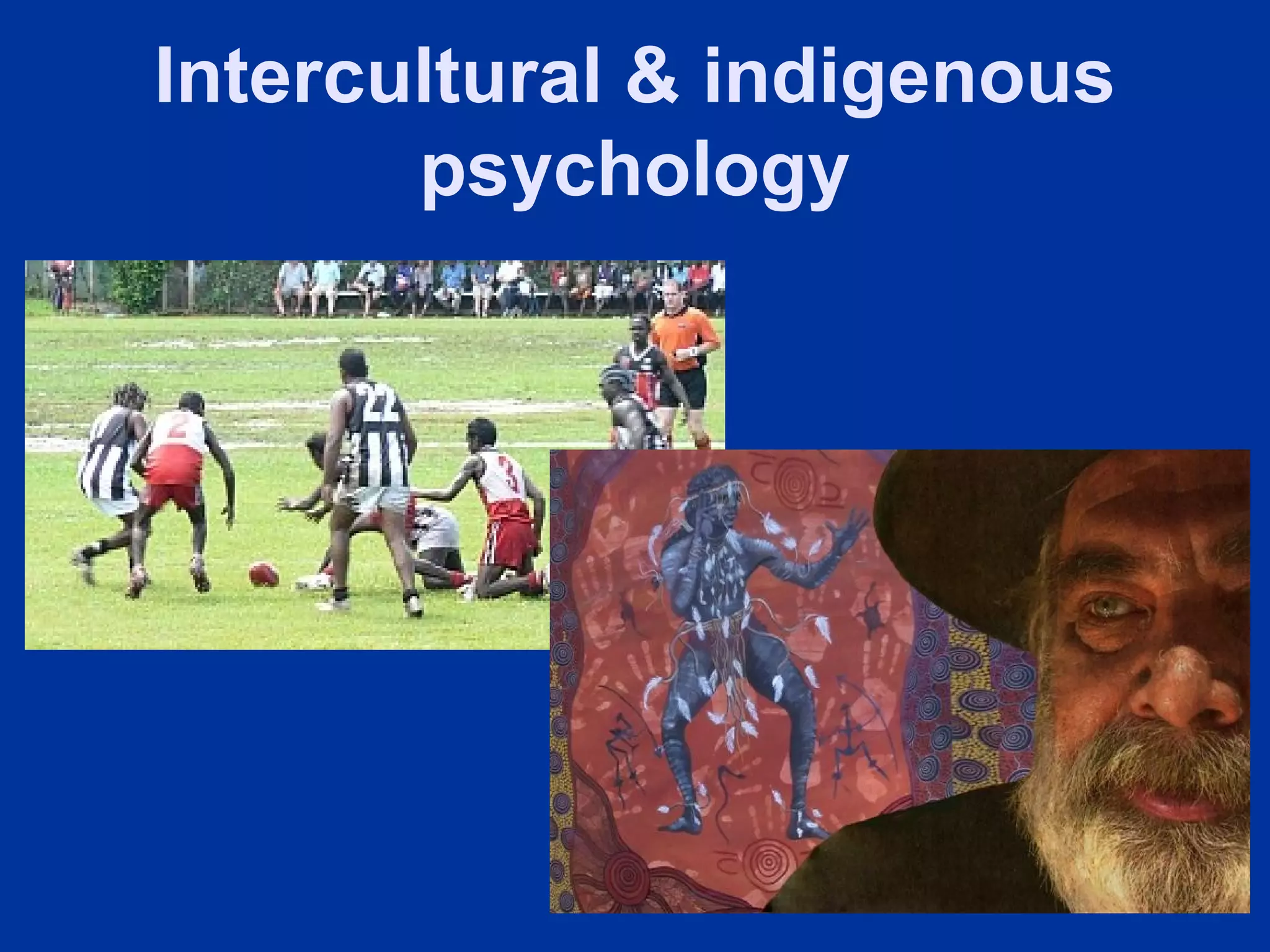 Intercultural & indigenous psychology

22

2

3